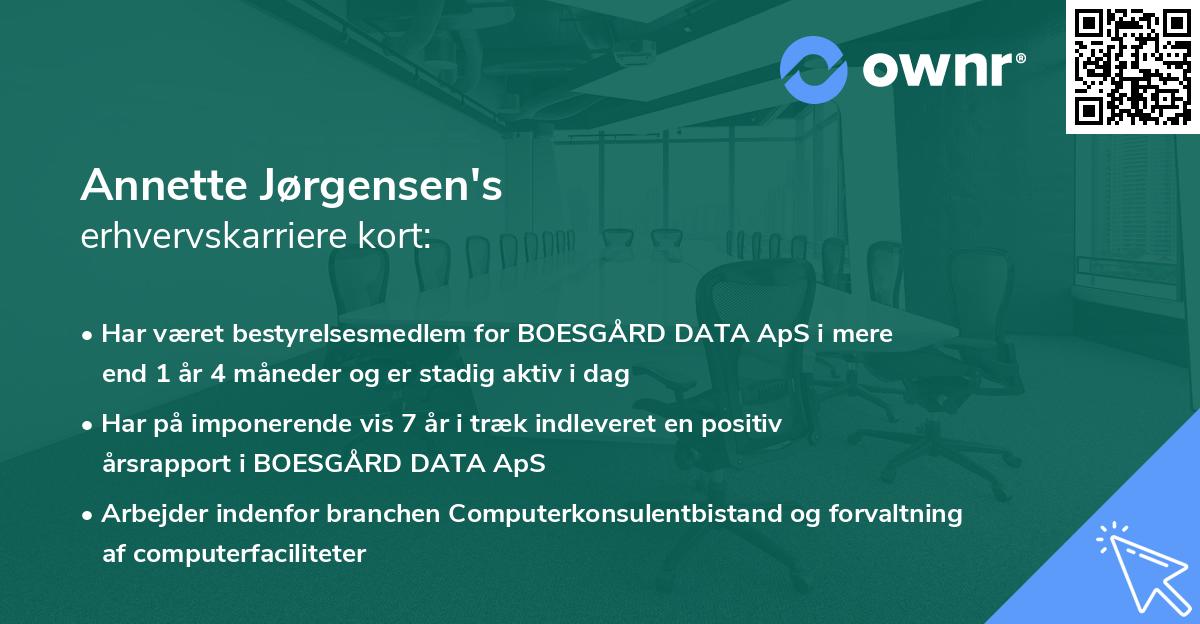 ownr®

Annette Jørgensen's
erhvervskarriere kort:

• Har været bestyrelsesmedlem for BOESGÅRD DATA ApS i mere end 1 år 4 måneder og er stadig aktiv i dag

• Har på imponerende vis 7 år i træk indleveret en positiv årsrapport i BOESGÅRD DATA ApS

• Arbejder indenfor branchen Computerkonsulentbistand og forvaltning af computerfaciliteter